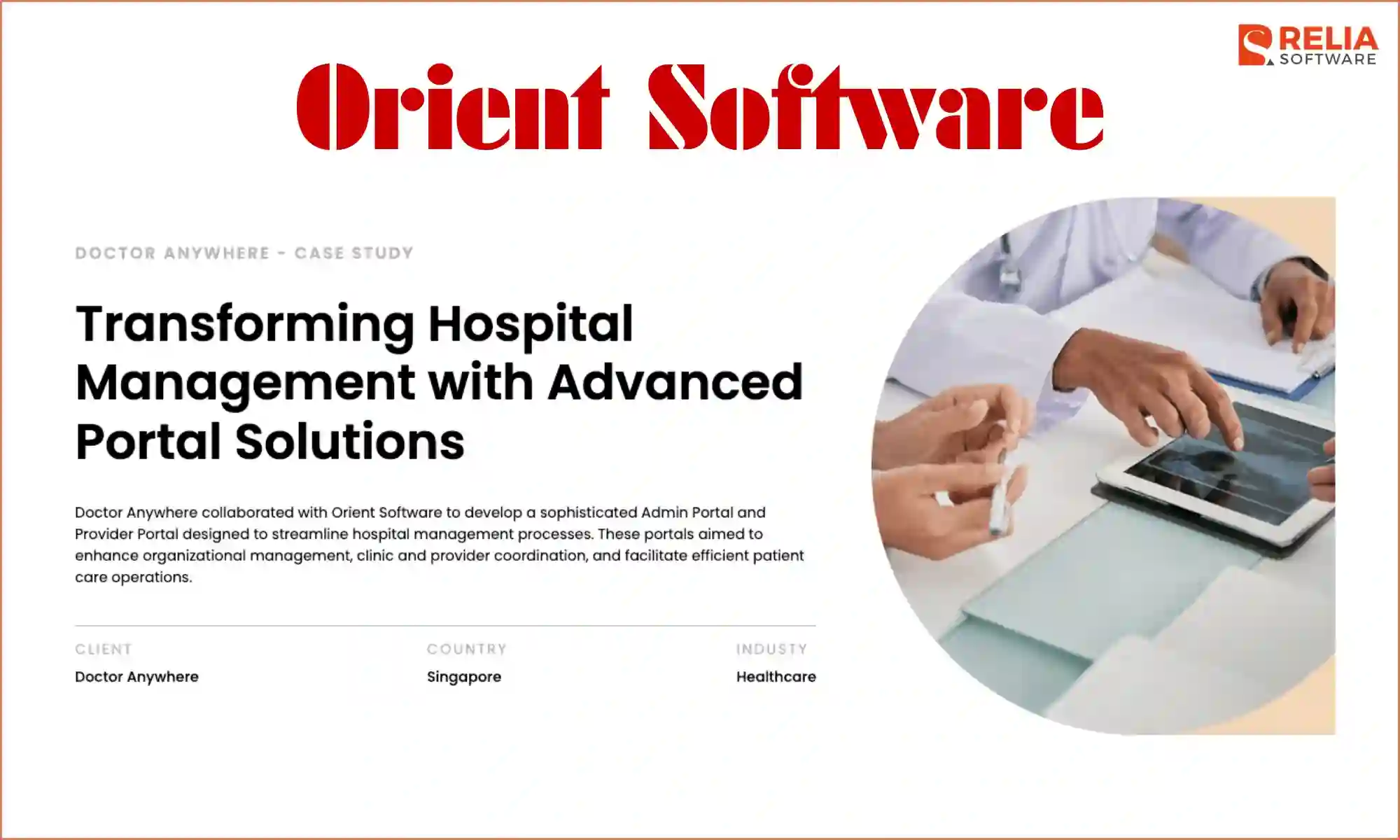 RELIA SOFTWARE

Orient Software

DOCTOR ANYWHERE - CASE STUDY

Transforming Hospital Management with Advanced Portal Solutions

Doctor Anywhere collaborated with Orient Software to develop a sophisticated Admin Portal and Provider Portal designed to streamline hospital management processes. These portals aimed to enhance organizational management, clinic and provider coordination, and facilitate efficient patient care operations.

| CLIENT | COUNTRY | INDUSTY |
|---|---|---|
| Doctor Anywhere | Singapore | Healthcare |